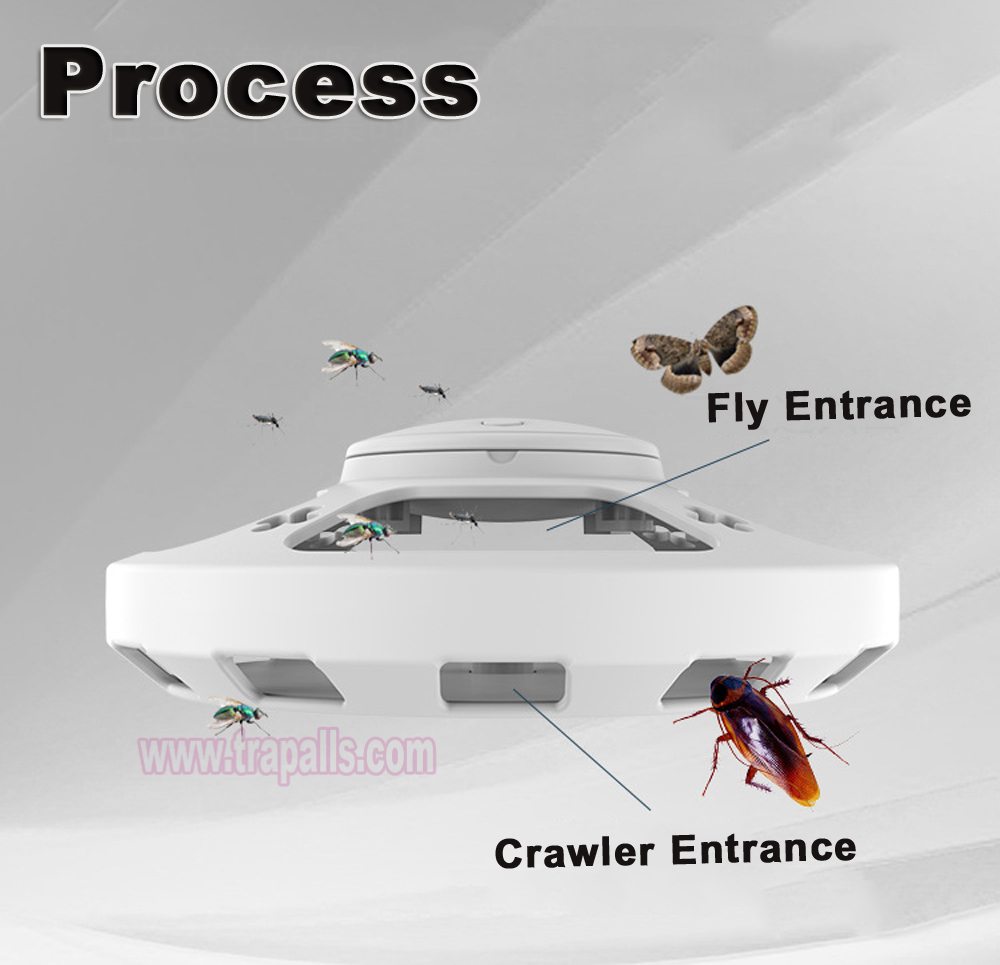 Process

Fly Entrance

www.trapalls.com

Crawler Entrance